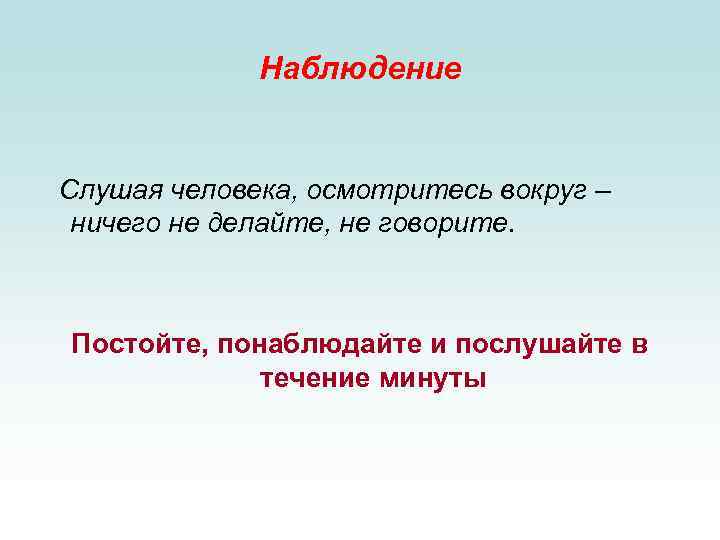 Наблюдение

Слушая человека, осмотритесь вокруг – ничего не делайте, не говорите.

Постойте, понаблюдайте и послушайте в течение минуты